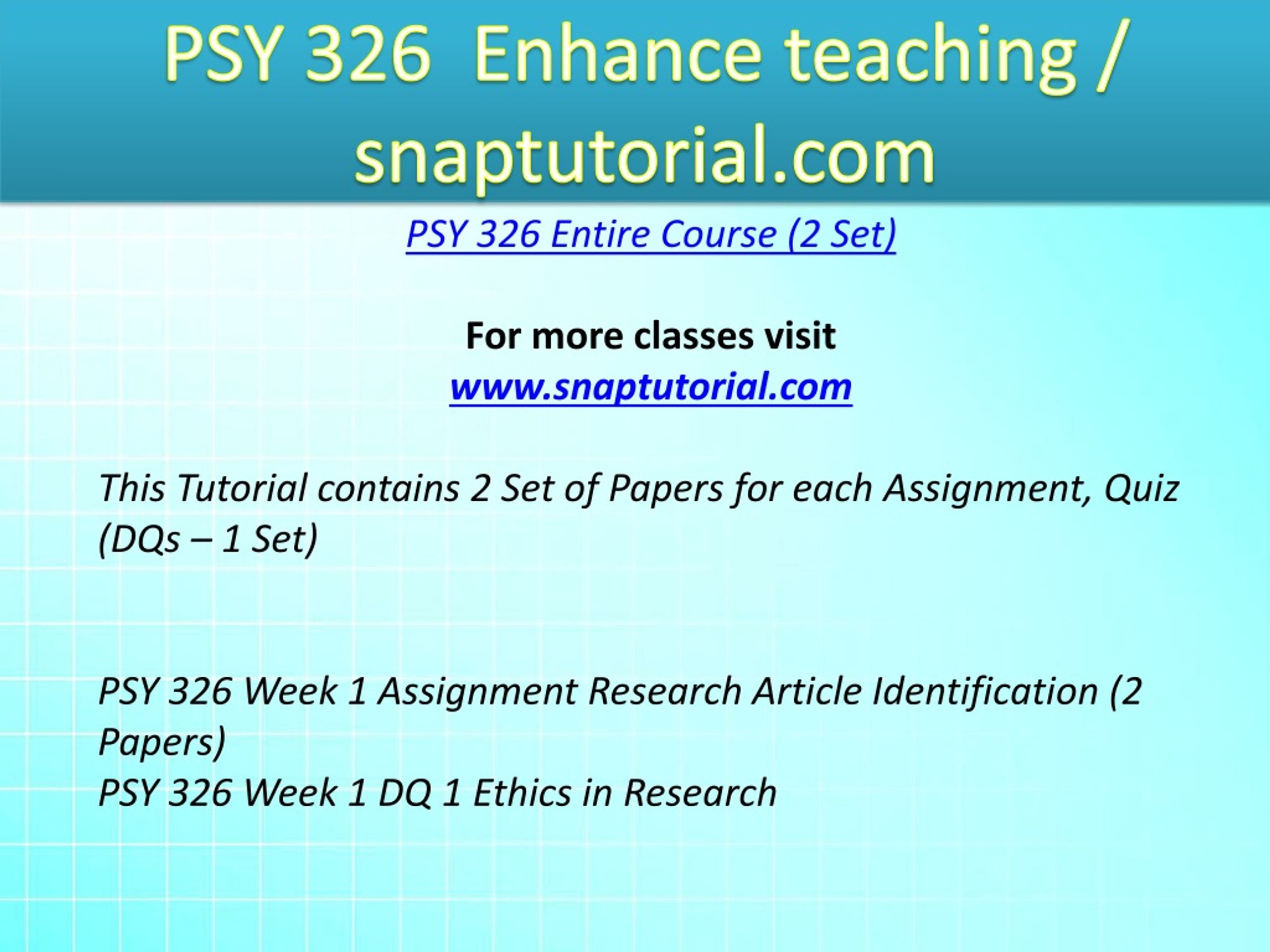 PSY 326 Enhance teaching / snaptutorial.com

PSY 326 Entire Course (2 Set)

For more classes visit
www.snaptutorial.com

This Tutorial contains 2 Set of Papers for each Assignment, Quiz (DQs – 1 Set)

PSY 326 Week 1 Assignment Research Article Identification (2 Papers)
PSY 326 Week 1 DQ 1 Ethics in Research